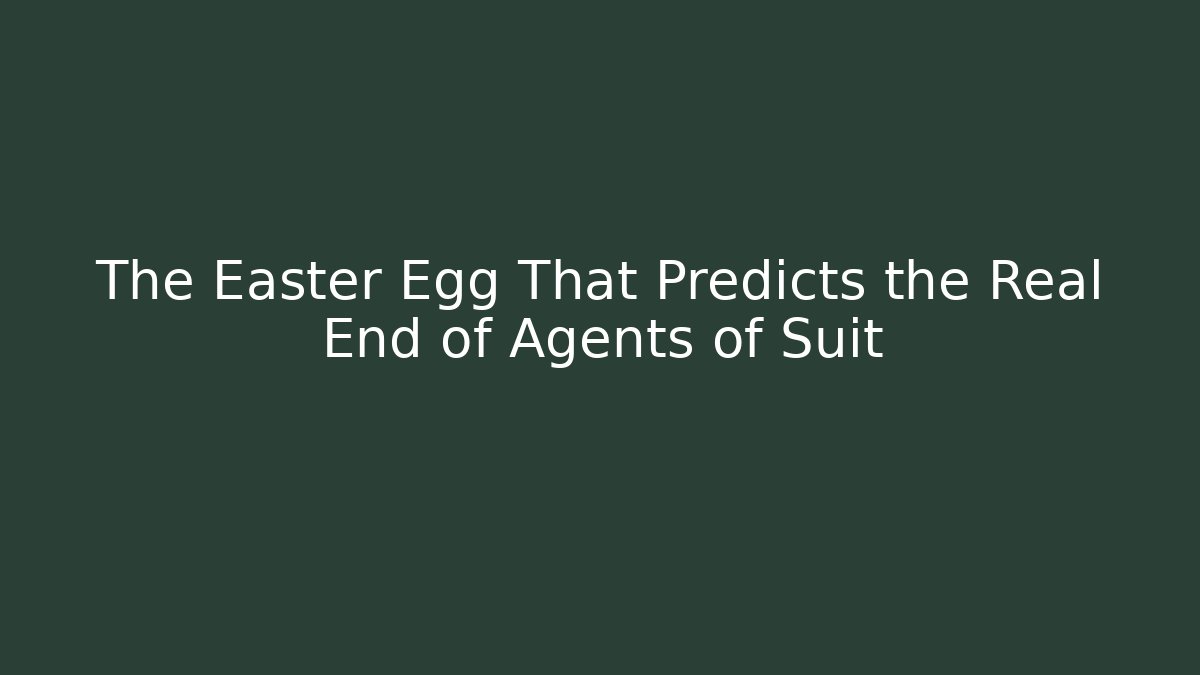 The Easter Egg That Predicts the Real End of Agents of Suit